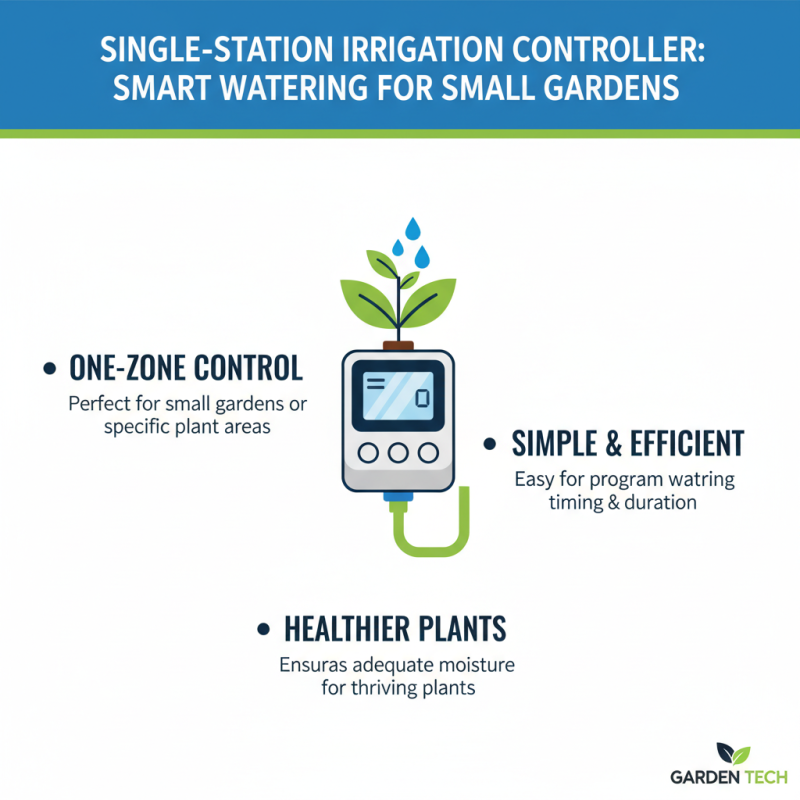 SINGLE-STATION IRRIGATION CONTROLLER: SMART WATERING FOR SMALL GARDENS

• ONE-ZONE CONTROL
Perfect for small gardens or specific plant areas

• SIMPLE & EFFICIENT
Easy for program watring timing & duration

• HEALTHIER PLANTS
Ensuras adequate moisture for thriving plants

GARDEN TECH